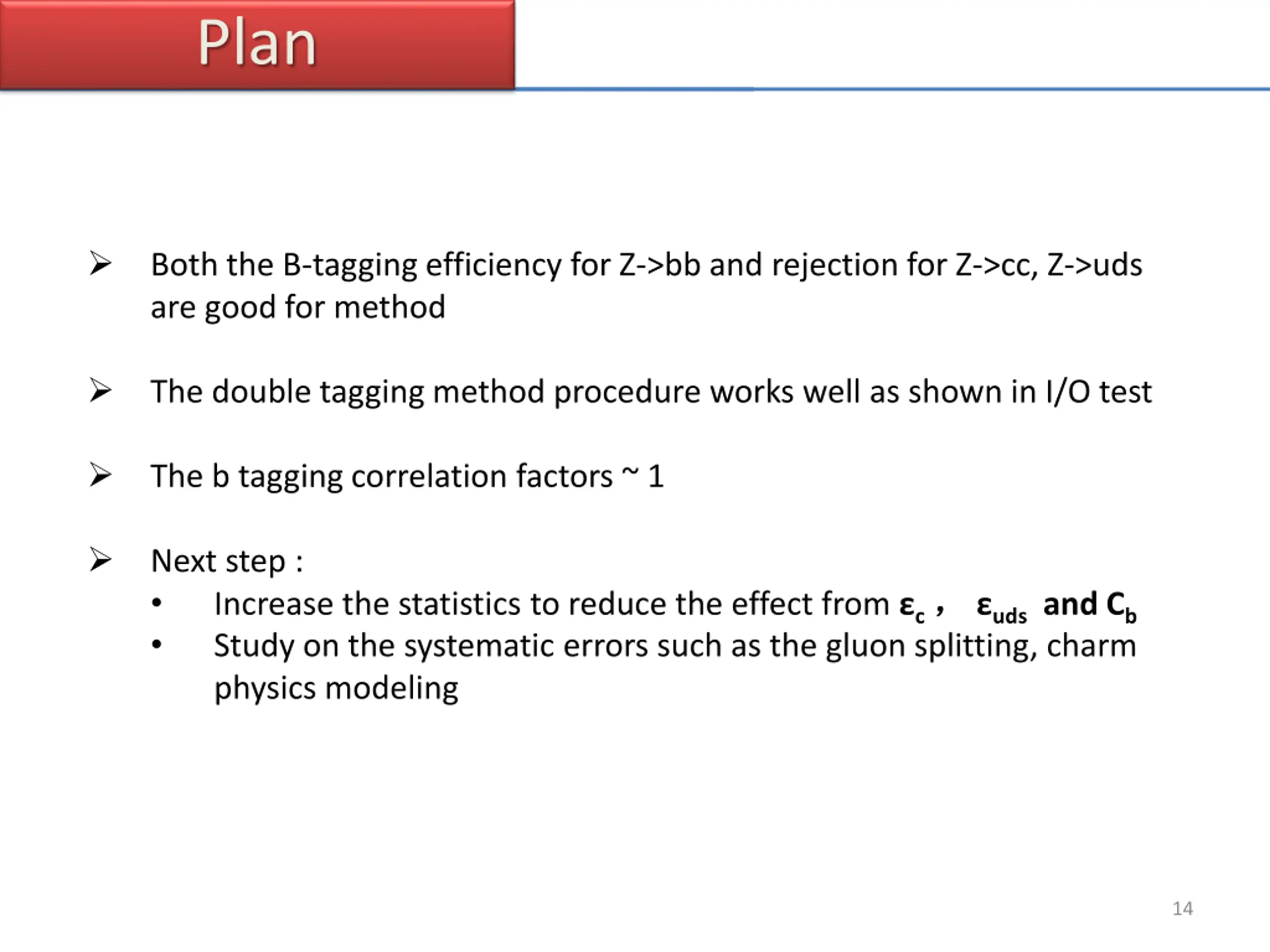 Plan

➢ Both the B-tagging efficiency for Z->bb and rejection for Z->cc, Z->uds are good for method

➢ The double tagging method procedure works well as shown in I/O test

➢ The b tagging correlation factors ~ 1

➢ Next step :
• Increase the statistics to reduce the effect from $\varepsilon_c$ , $\varepsilon_{uds}$ and $C_b$
• Study on the systematic errors such as the gluon splitting, charm physics modeling

14